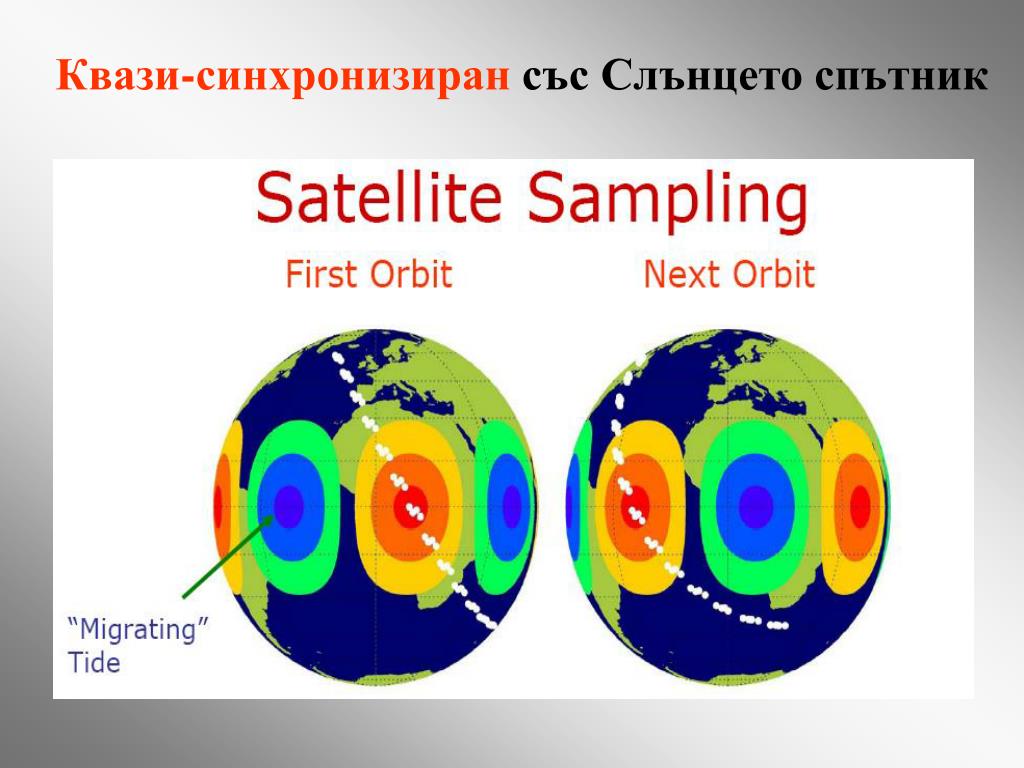 Квази-синхронизиран със Слънцето спътник

Satellite Sampling

First Orbit

Next Orbit

"Migrating" Tide